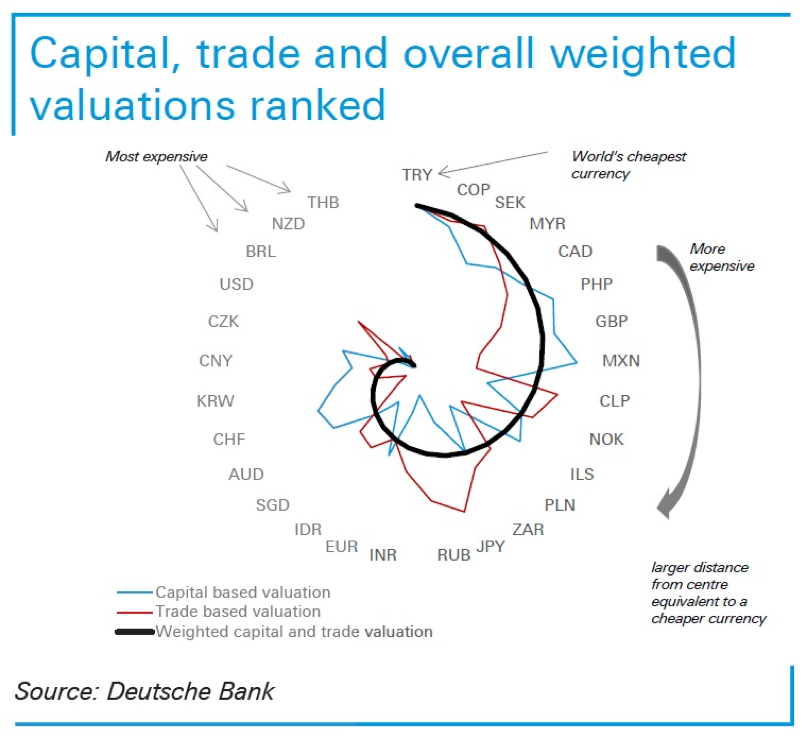 Capital, trade and overall weighted valuations ranked

Most expensive

World's cheapest currency

TRY
COP
SEK
MYR
CAD
PHP
GBP
MXN
CLP
NOK
ILS
PLN
ZAR
JPY
RUB
INR
EUR
IDR
SGD
AUD
CHF
KRW
CNY
CZK
USD
BRL
NZD
THB

More expensive

larger distance from centre equivalent to a cheaper currency

Capital based valuation
Trade based valuation
Weighted capital and trade valuation

Source: Deutsche Bank